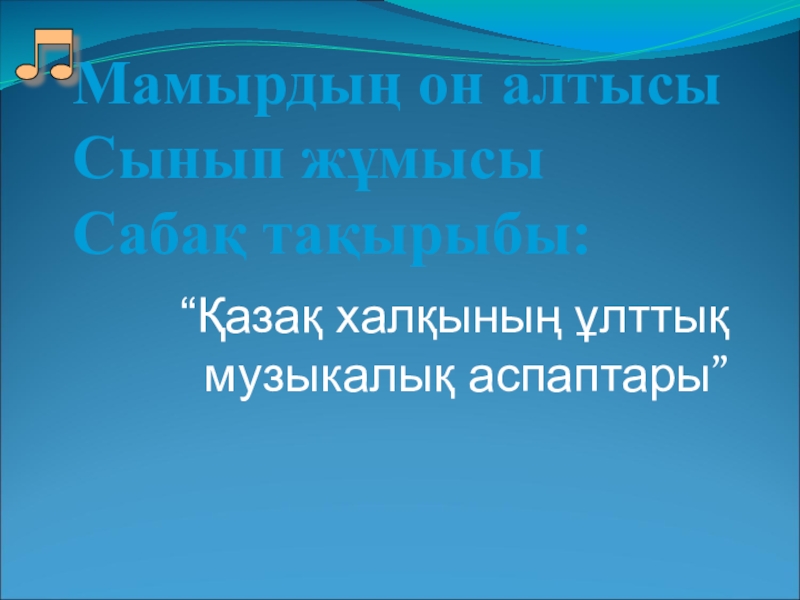 Мамырдың он алтысы
Сынып жұмысы
Сабақ тақырыбы:

“Қазақ халқының ұлттық музыкалық аспаптары”